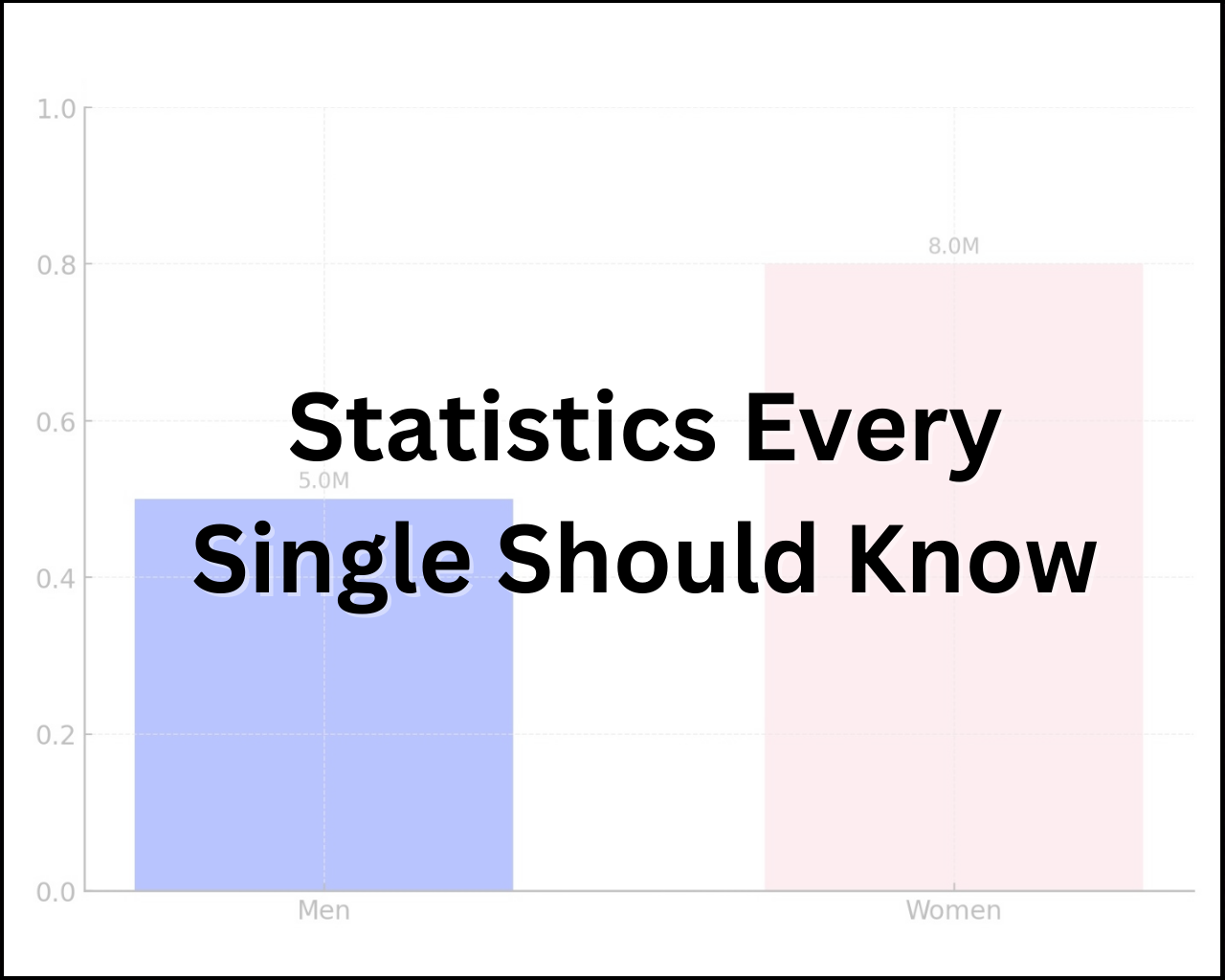 Statistics Every Single Should Know

1.0
0.8
0.6
0.4
0.2
0.0

5.0M
8.0M

Men
Women